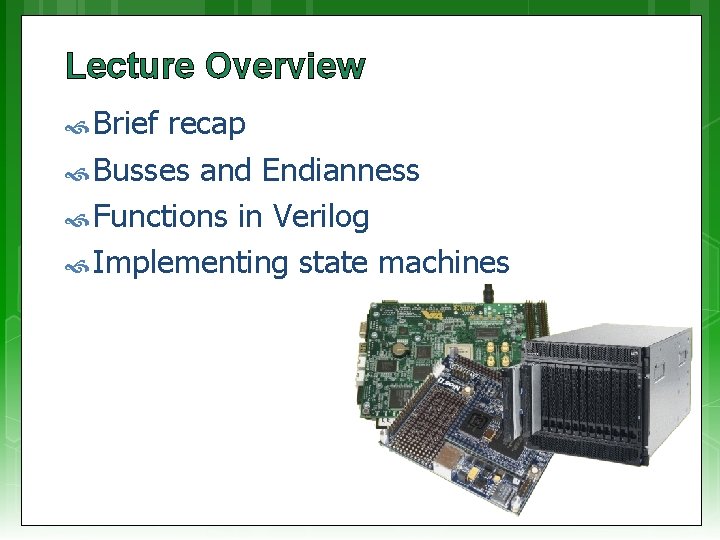 Lecture Overview

Brief recap

Busses and Endianness

Functions in Verilog

Implementing state machines